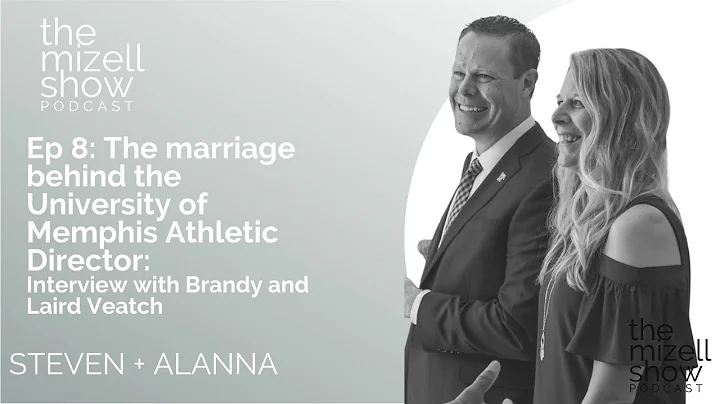 the mizell show
PODCAST

Ep 8: The marriage behind the University of Memphis Athletic Director:
Interview with Brandy and Laird Veatch

STEVEN + ALANNA

the mizell show
PODCAST